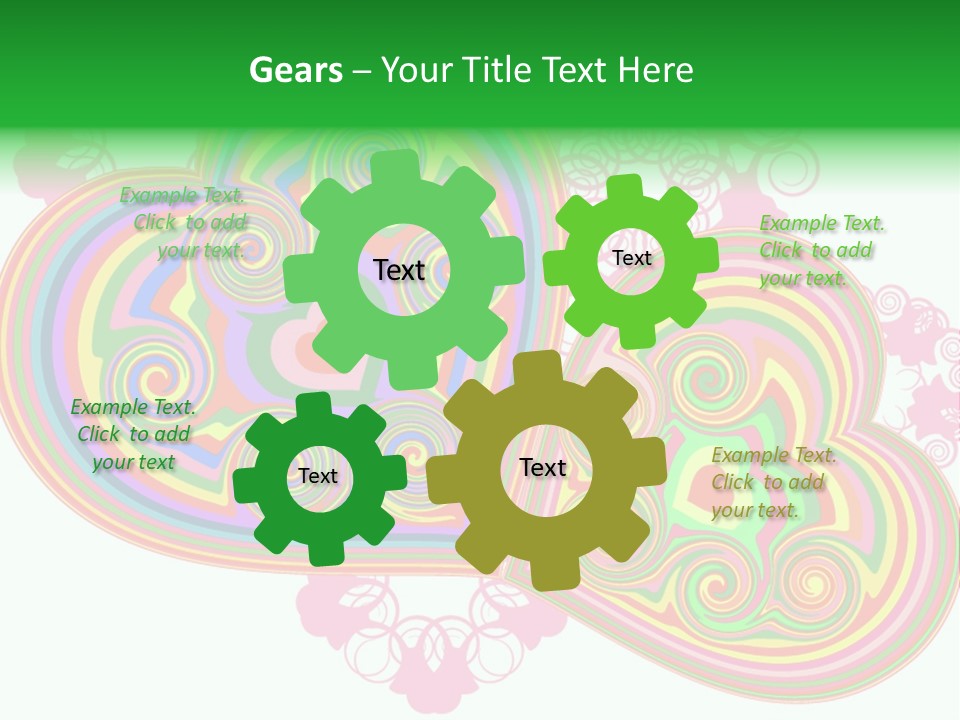 Gears – Your Title Text Here

Example Text. Click to add your text.

Text

Text

Example Text. Click to add your text.

Example Text. Click to add your text

Text

Text

Example Text. Click to add your text.